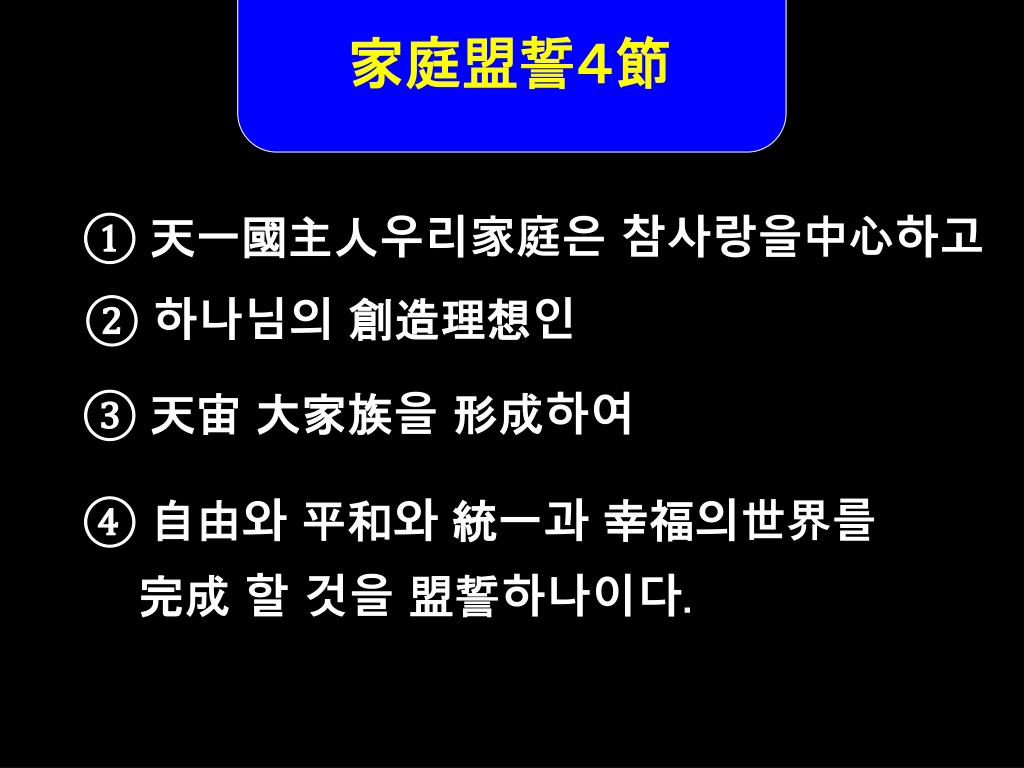 家庭盟誓4節

① 天一國主人우리家庭은 참사랑을中心하고

② 하나님의 創造理想인

③ 天宙 大家族을 形成하여

④ 自由와 平和와 統一과 幸福의世界를 完成 할 것을 盟誓하나이다.